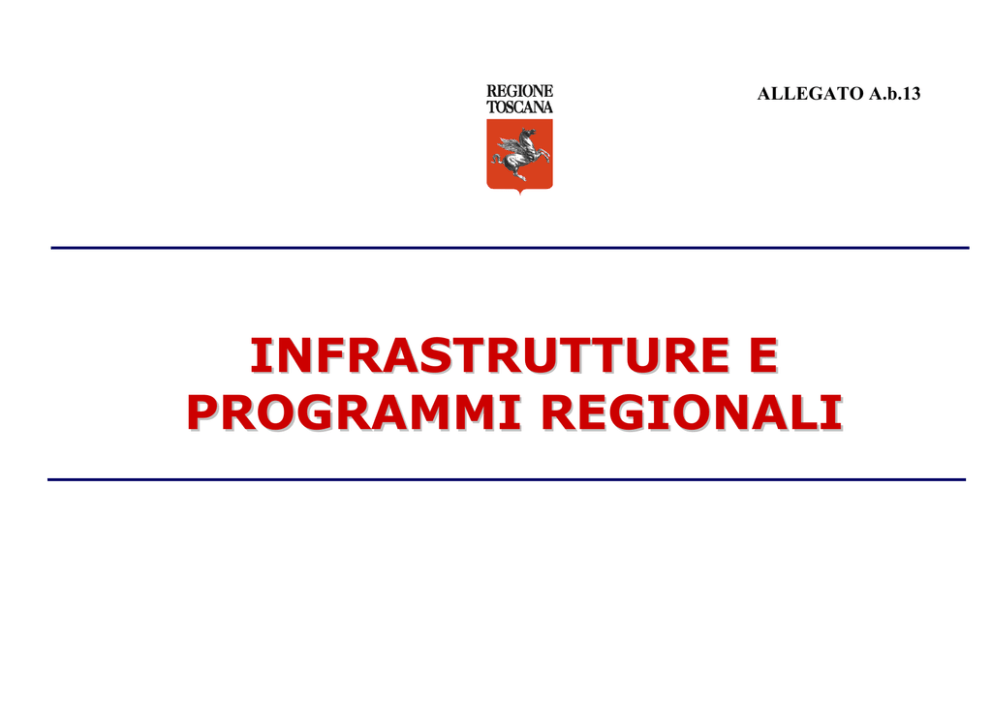 REGIONE TOSCANA

ALLEGATO A.b.13

INFRASTRUTTURE E PROGRAMMI REGIONALI